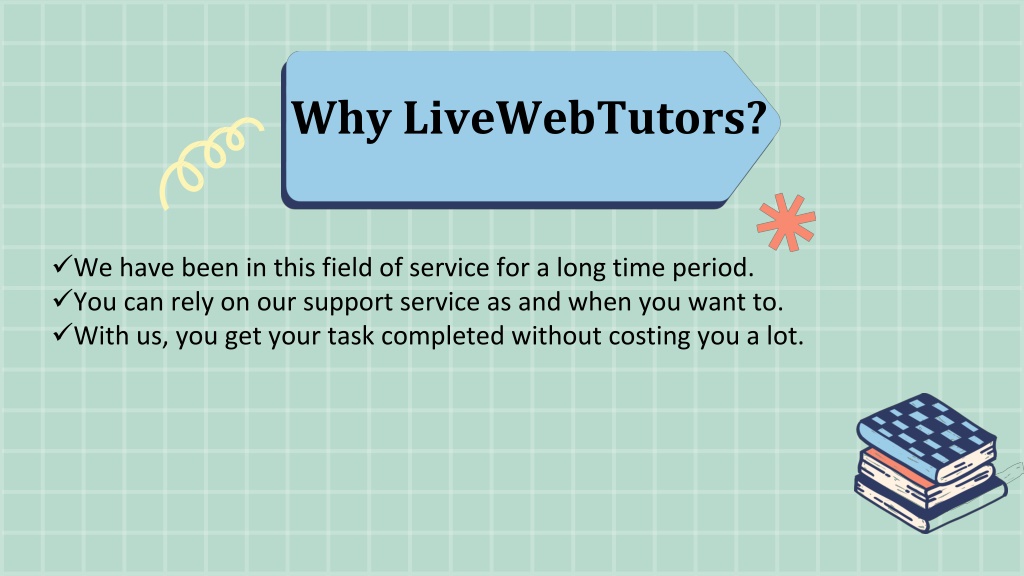 Why LiveWebTutors?

✓We have been in this field of service for a long time period.
✓You can rely on our support service as and when you want to.
✓With us, you get your task completed without costing you a lot.